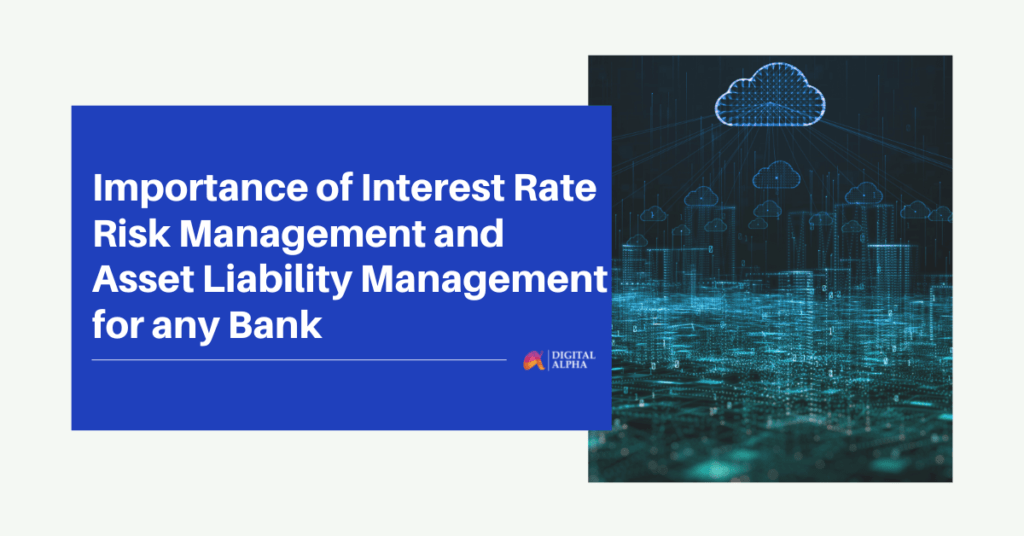 Importance of Interest Rate Risk Management and Asset Liability Management for any Bank

DIGITAL ALPHA